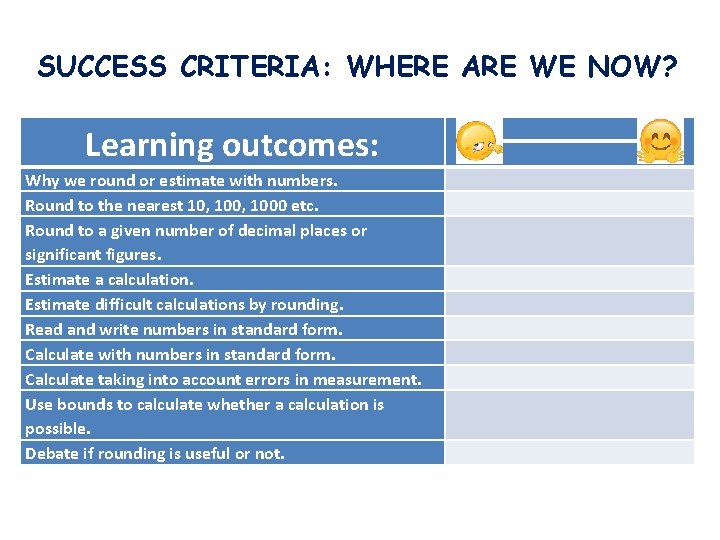 SUCCESS CRITERIA: WHERE ARE WE NOW?

| Learning outcomes: | |
|---|---|
| Why we round or estimate with numbers. | |
| Round to the nearest 10, 100, 1000 etc. | |
| Round to a given number of decimal places or significant figures. | |
| Estimate a calculation. | |
| Estimate difficult calculations by rounding. | |
| Read and write numbers in standard form. | |
| Calculate with numbers in standard form. | |
| Calculate taking into account errors in measurement. | |
| Use bounds to calculate whether a calculation is possible. | |
| Debate if rounding is useful or not. | |